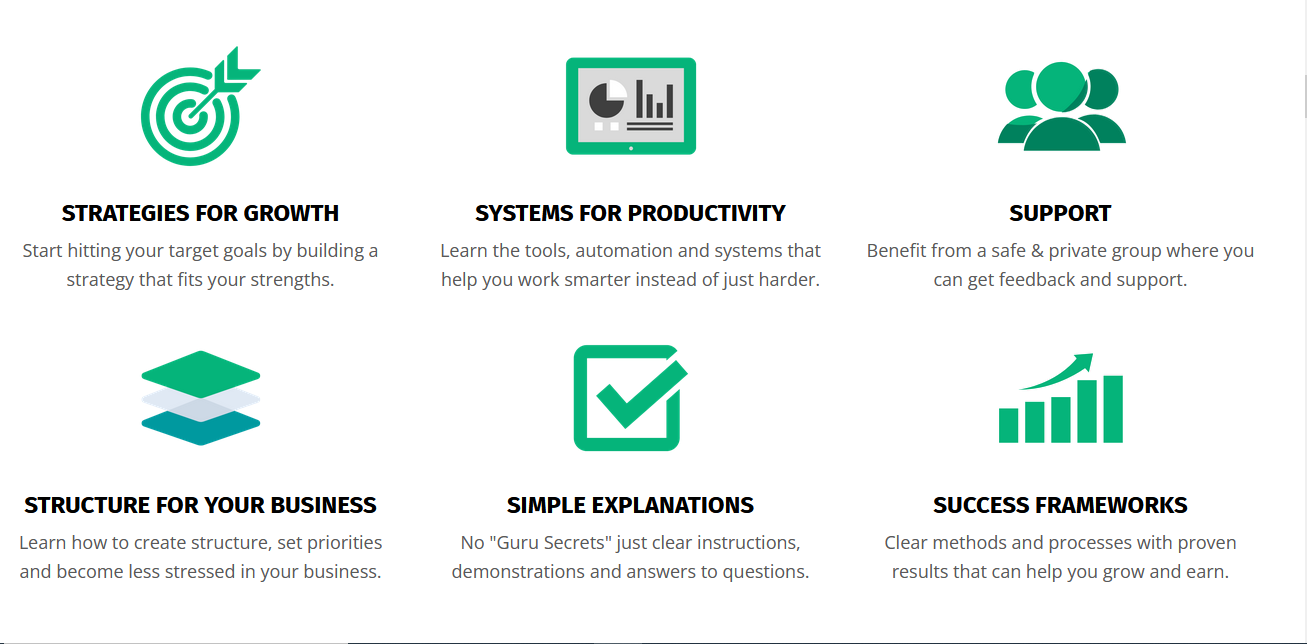 STRATEGIES FOR GROWTH
Start hitting your target goals by building a strategy that fits your strengths.

SYSTEMS FOR PRODUCTIVITY
Learn the tools, automation and systems that help you work smarter instead of just harder.

SUPPORT
Benefit from a safe & private group where you can get feedback and support.

STRUCTURE FOR YOUR BUSINESS
Learn how to create structure, set priorities and become less stressed in your business.

SIMPLE EXPLANATIONS
No "Guru Secrets" just clear instructions, demonstrations and answers to questions.

SUCCESS FRAMEWORKS
Clear methods and processes with proven results that can help you grow and earn.